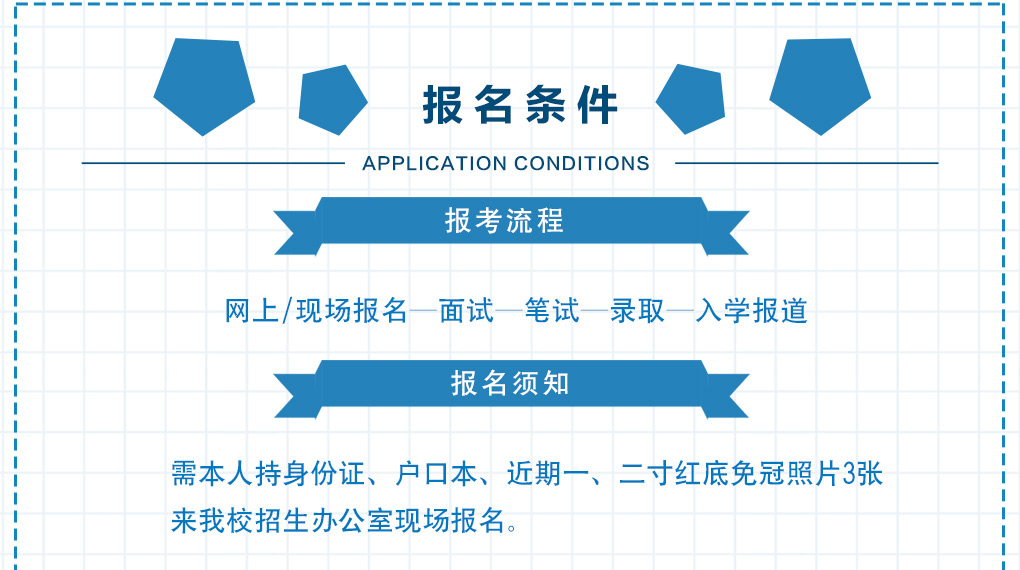 报名条件

APPLICATION CONDITIONS

报考流程

网上/现场报名—面试—笔试—录取—入学报道

报名须知

需本人持身份证、户口本、近期一、二寸红底免冠照片3张来我校招生办公室现场报名。